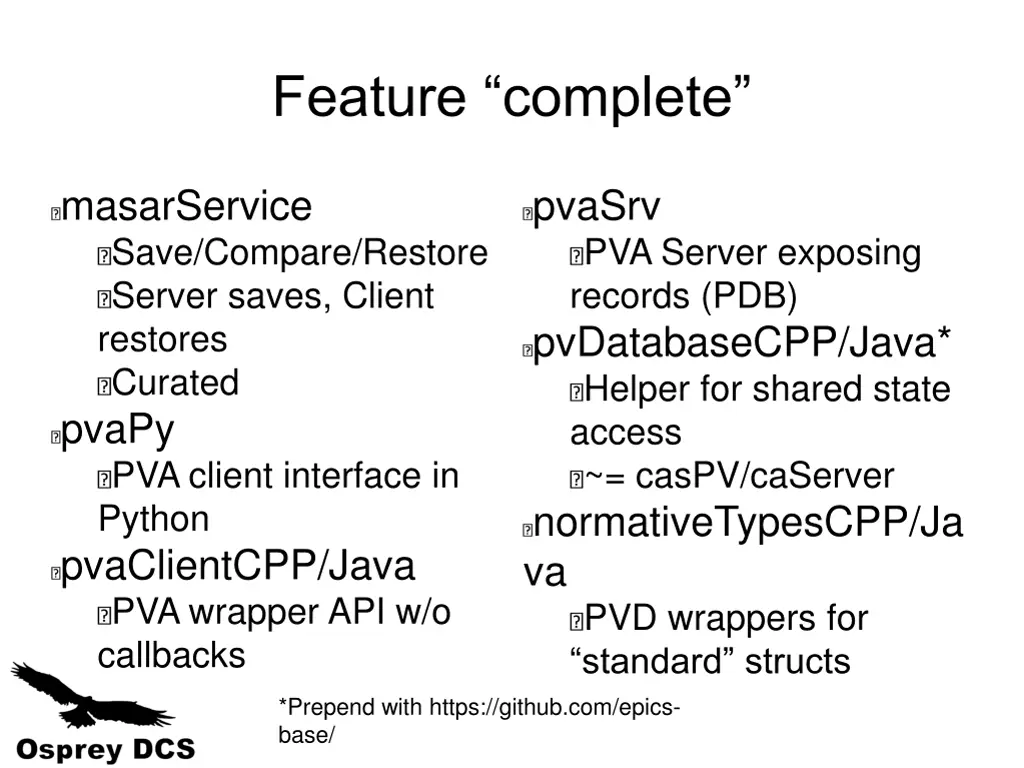 Feature “complete”

masarService
Save/Compare/Restore
Server saves, Client restores
Curated
pvaPy
PVA client interface in Python
pvaClientCPP/Java
PVA wrapper API w/o callbacks

pvaSrv
PVA Server exposing records (PDB)
pvDatabaseCPP/Java*
Helper for shared state access
~= casPV/caServer
normativeTypesCPP/Java
PVD wrappers for “standard” structs

*Prepend with https://github.com/epics-base/

Osprey DCS